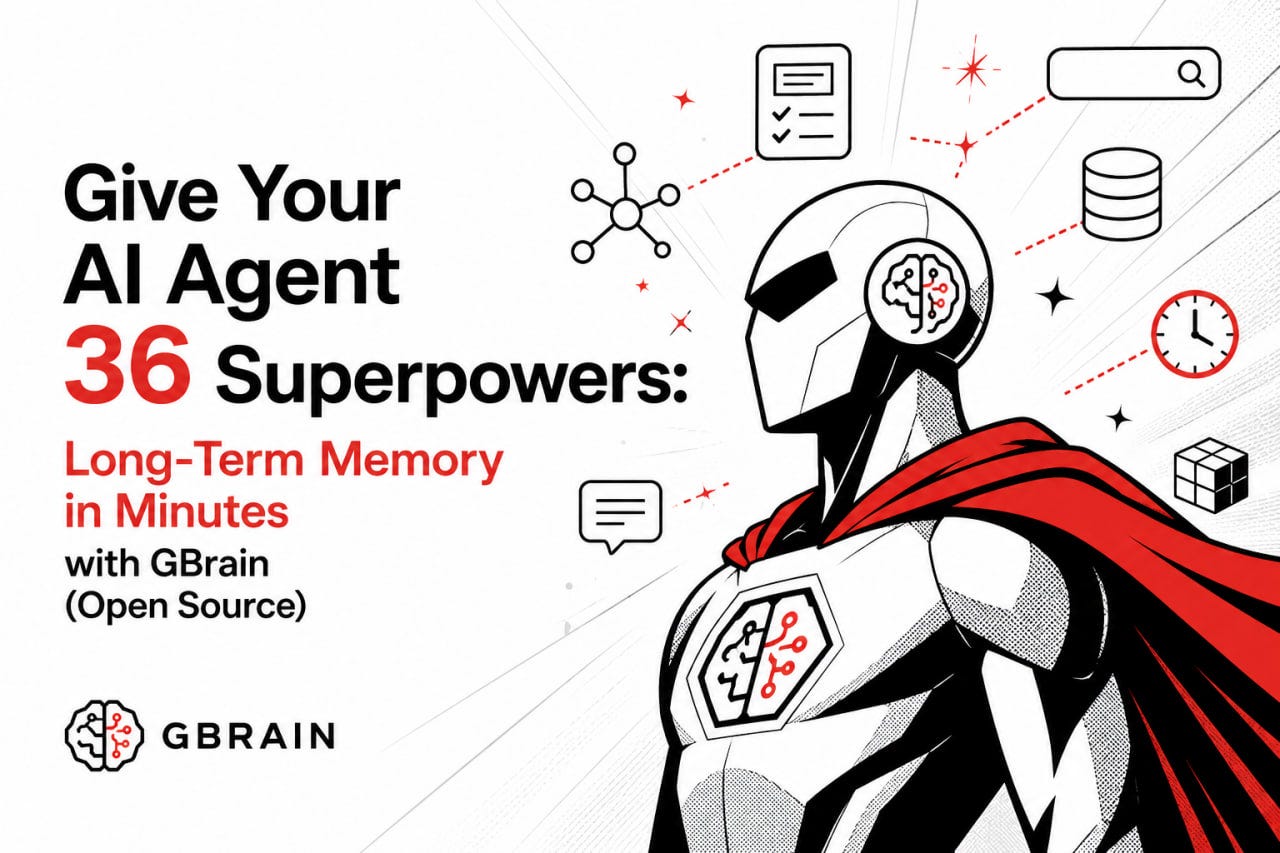 Give Your AI Agent 36 Superpowers:

Long-Term Memory in Minutes

with GBrain (Open Source)

GBRAIN